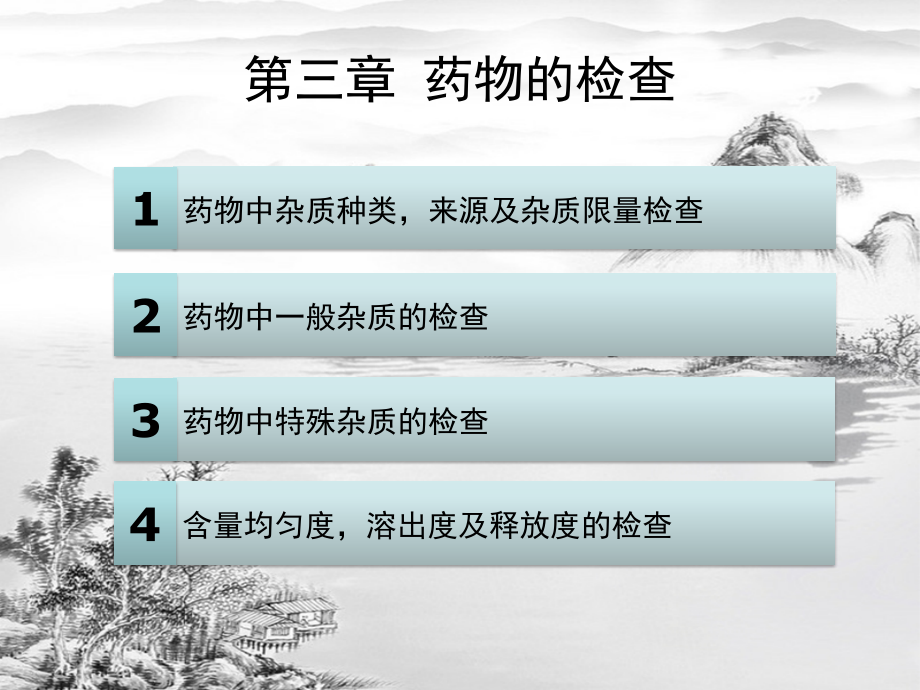 第三章 药物的检查

1 药物中杂质种类，来源及杂质限量检查

2 药物中一般杂质的检查

3 药物中特殊杂质的检查

4 含量均匀度，溶出度及释放度的检查